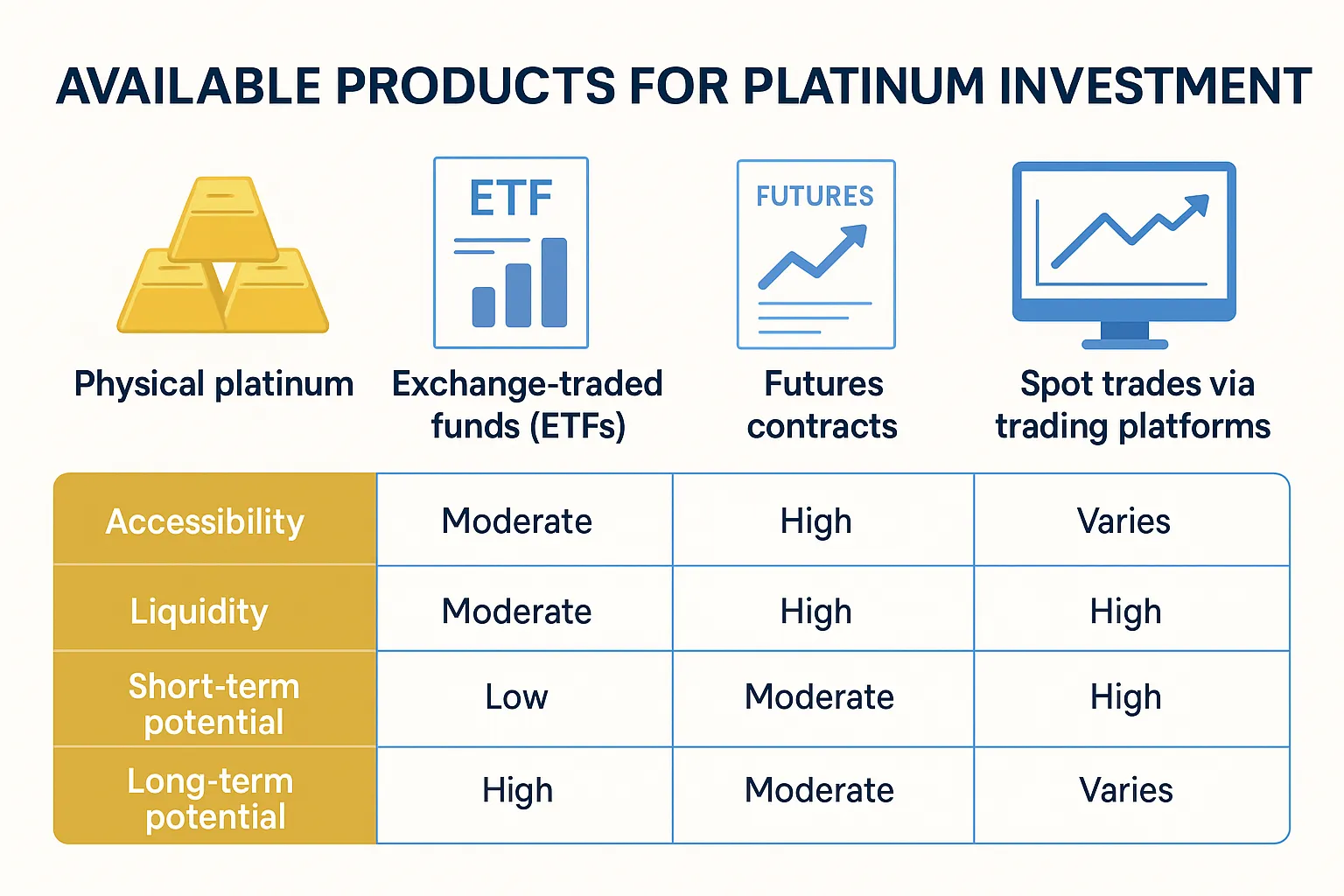 AVAILABLE PRODUCTS FOR PLATINUM INVESTMENT

ETF

FUTURES

Physical platinum

Exchange-traded funds (ETFs)

Futures contracts

Spot trades via trading platforms

| Accessibility | Moderate | High | Varies |
|---|---|---|---|
| Liquidity | Moderate | High | High |
| Short-term potential | Low | Moderate | High |
| Long-term potential | High | Moderate | Varies |